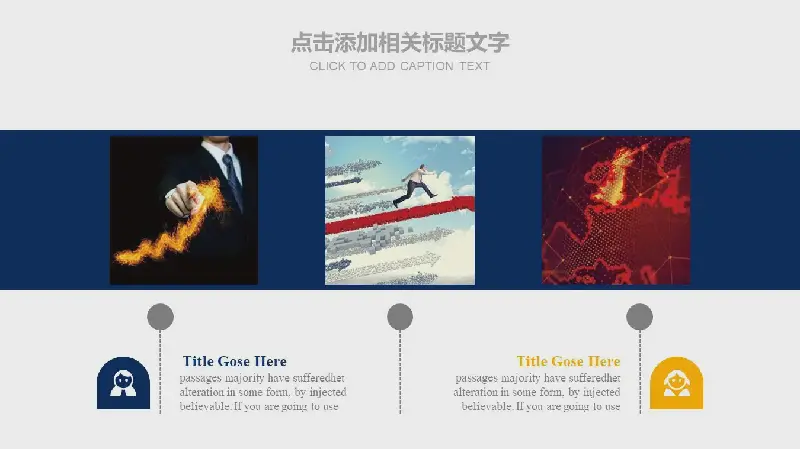 点击添加相关标题文字
CLICK TO ADD CAPTION TEXT

Title Gose Here
passages majority have sufferedhet alteration in some form, by injected believable.If you are going to use

Title Gose Here
passages majority have sufferedhet alteration in some form, by injected believable.If you are going to use